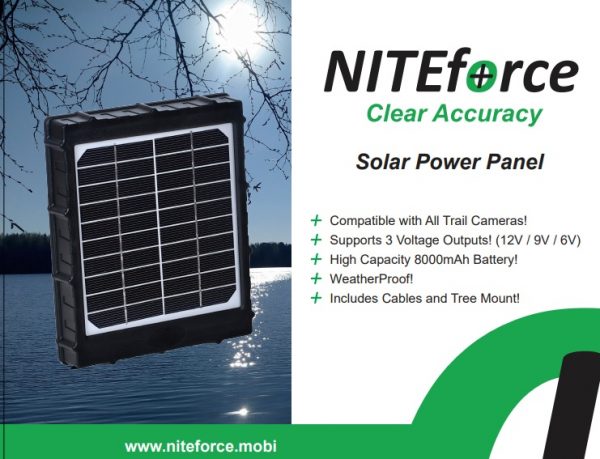 NITEforce
Clear Accuracy

Solar Power Panel

+ Compatible with All Trail Cameras!
+ Supports 3 Voltage Outputs! (12V / 9V / 6V)
+ High Capacity 8000mAh Battery!
+ WeatherProof!
+ Includes Cables and Tree Mount!

www.niteforce.mobi